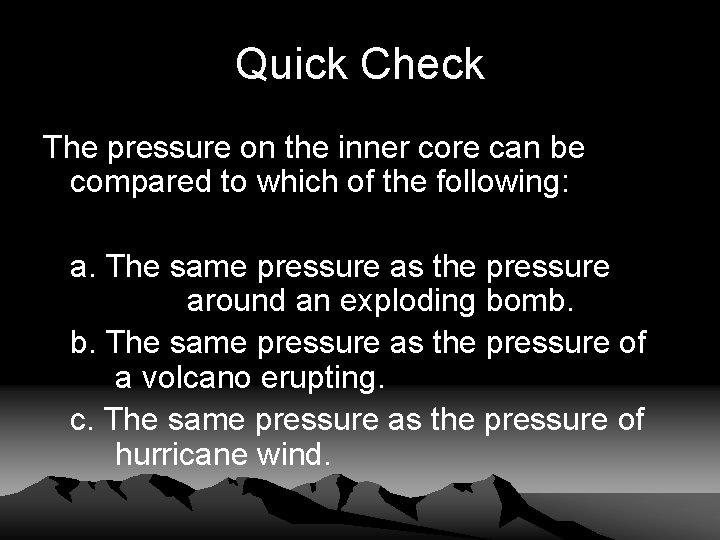 Quick Check

The pressure on the inner core can be compared to which of the following:

a. The same pressure as the pressure around an exploding bomb.
b. The same pressure as the pressure of a volcano erupting.
c. The same pressure as the pressure of hurricane wind.